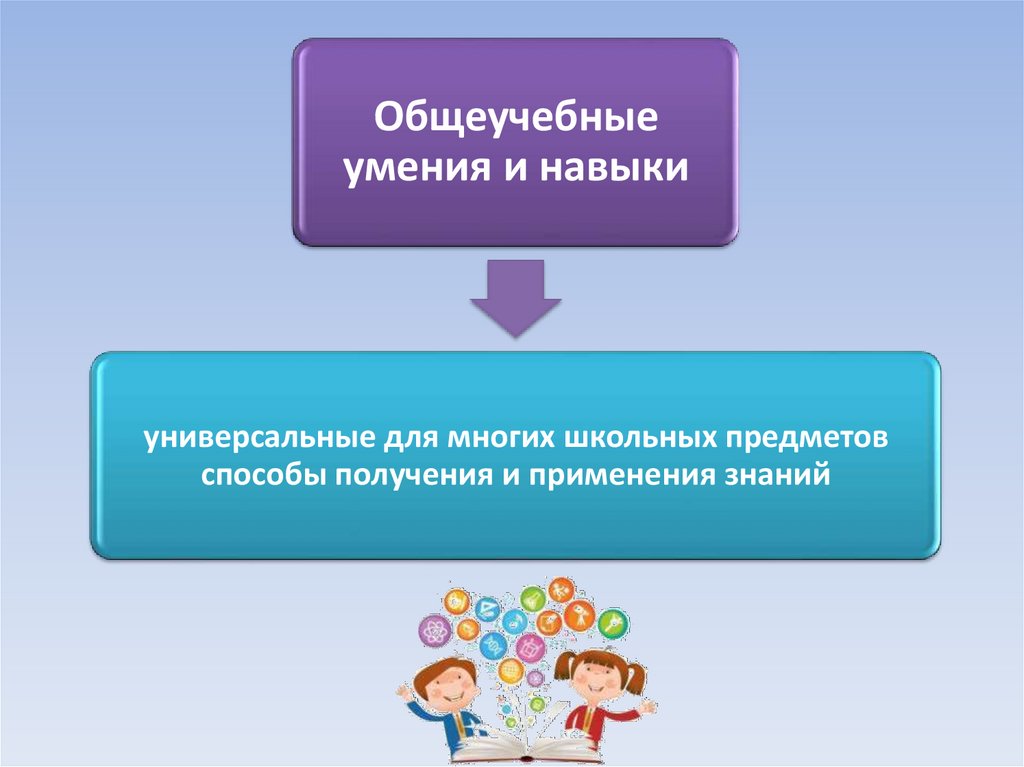 Общеучебные умения и навыки

универсальные для многих школьных предметов способы получения и применения знаний